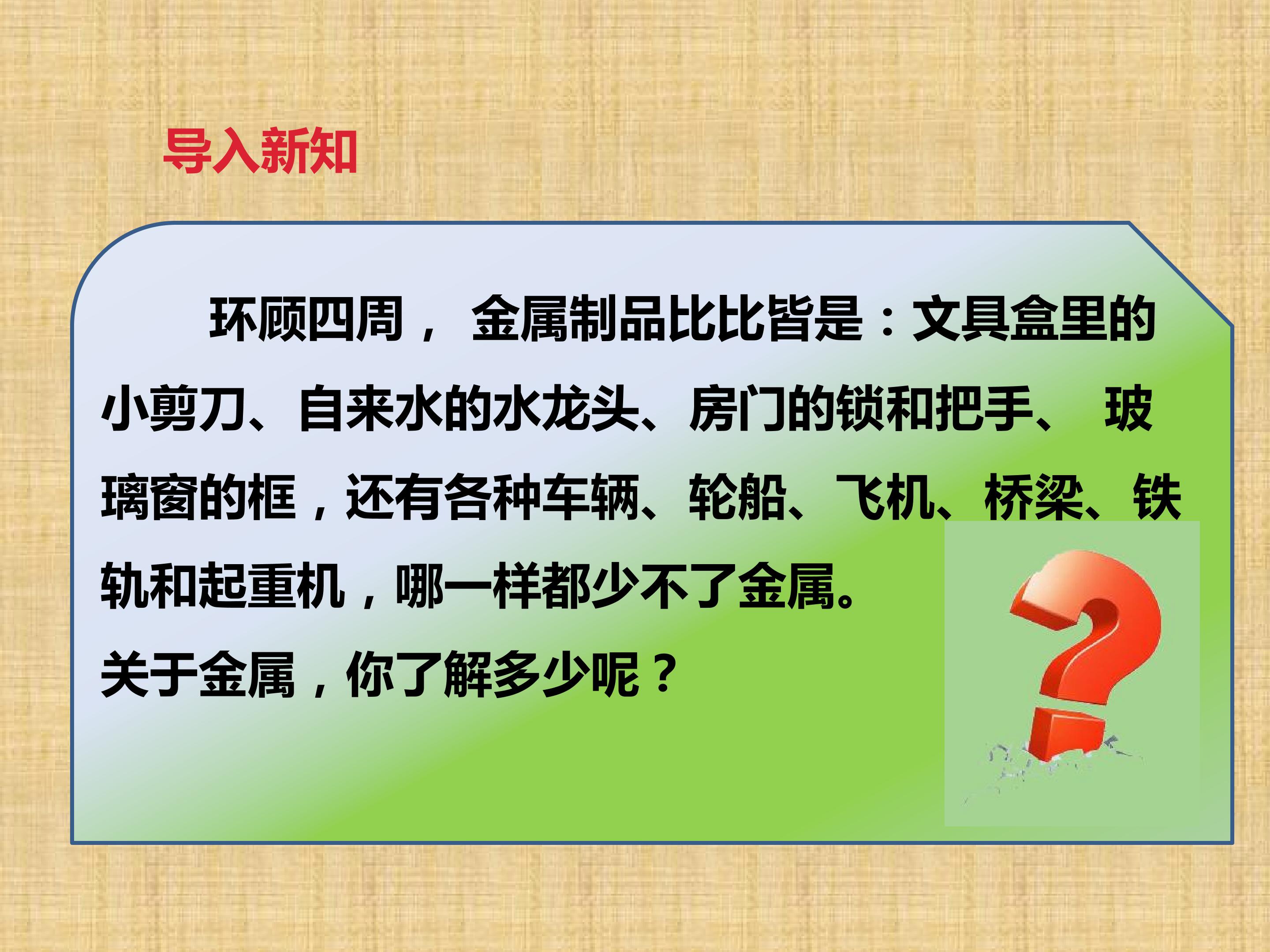 导入新知

环顾四周， 金属制品比比皆是：文具盒里的小剪刀、自来水的水龙头、房门的锁和把手、 玻璃窗的框，还有各种车辆、轮船、飞机、桥梁、铁轨和起重机，哪一样都少不了金属。

关于金属，你了解多少呢？